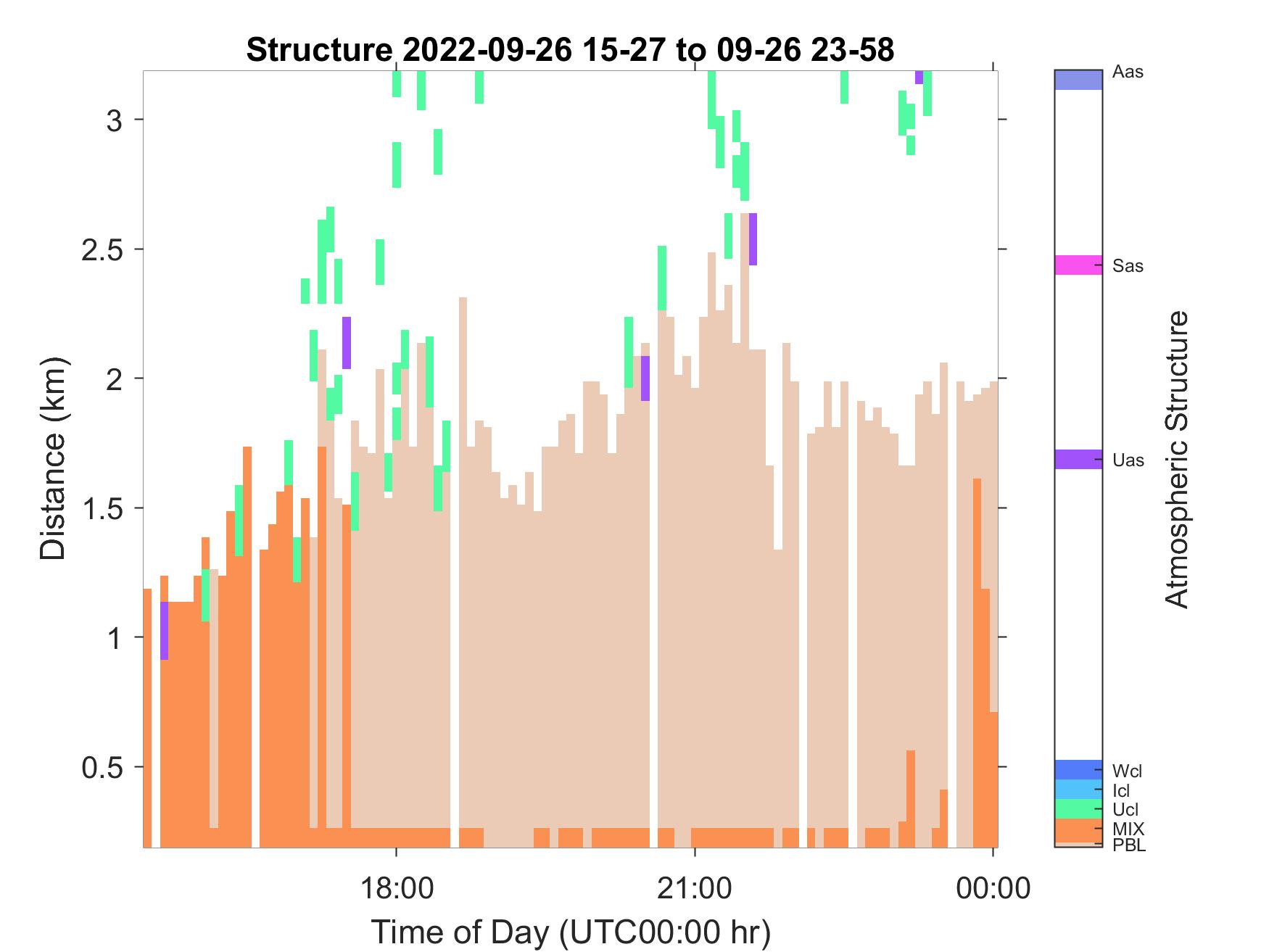 Structure 2022-09-26 15-27 to 09-26 23-58

Distance (km)

3
2.5
2
1.5
1
0.5

18:00
21:00
00:00

Time of Day (UTC00:00 hr)

Aas
Sas
Uas
Wcl
Icl
Ucl
MIX
PBL

Atmospheric Structure